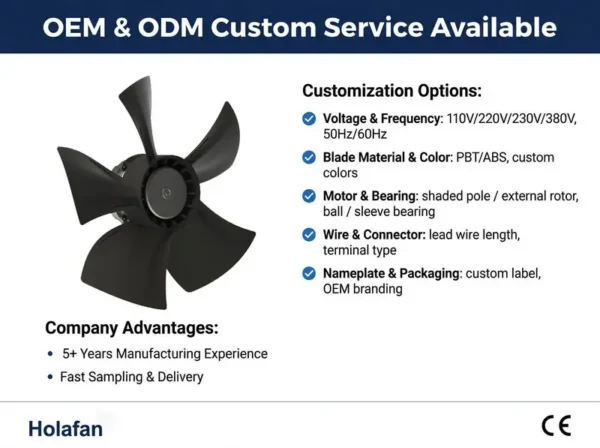 OEM & ODM Custom Service Available

Customization Options:

Voltage & Frequency: 110V/220V/230V/380V, 50Hz/60Hz

Blade Material & Color: PBT/ABS, custom colors

Motor & Bearing: shaded pole / external rotor, ball / sleeve bearing

Wire & Connector: lead wire length, terminal type

Nameplate & Packaging: custom label, OEM branding

Company Advantages:

• 5+ Years Manufacturing Experience
• Fast Sampling & Delivery

Holafan

CE